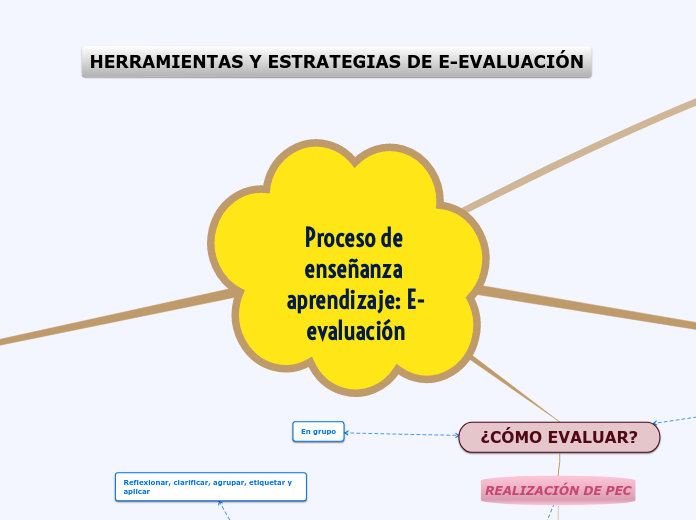 HERRAMIENTAS Y ESTRATEGIAS DE E-EVALUACIÓN

Proceso de enseñanza aprendizaje: E-evaluación

En grupo

¿CÓMO EVALUAR?

Reflexionar, clarificar, agrupar, etiquetar y aplicar

REALIZACIÓN DE PEC